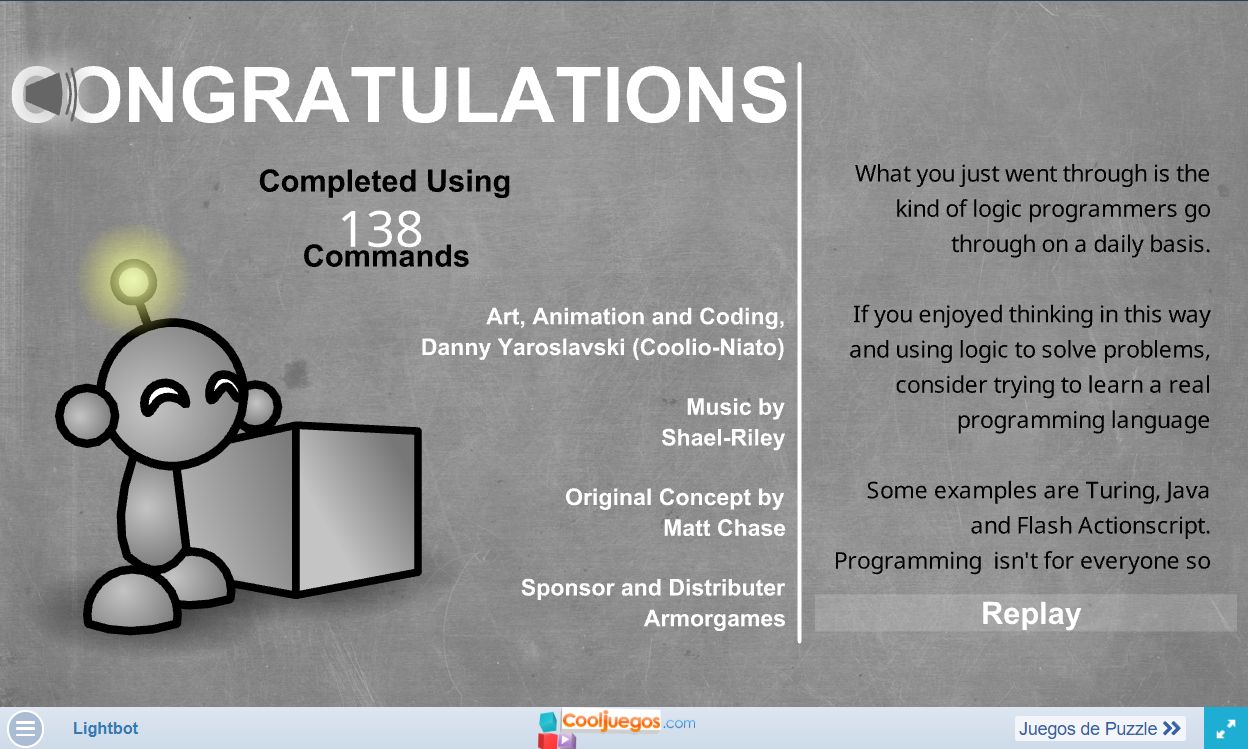 CONGRATULATIONS

Completed Using
138
Commands

Art, Animation and Coding,
Danny Yaroslavski (Coolio-Niato)

Music by
Shael-Riley

Original Concept by
Matt Chase

Sponsor and Distributer
Armorgames

What you just went through is the kind of logic programmers go through on a daily basis.

If you enjoyed thinking in this way and using logic to solve problems, consider trying to learn a real programming language

Some examples are Turing, Java and Flash Actionscript. Programming isn't for everyone so

Replay

Lightbot

Cooljuegos.com

Juegos de Puzzle